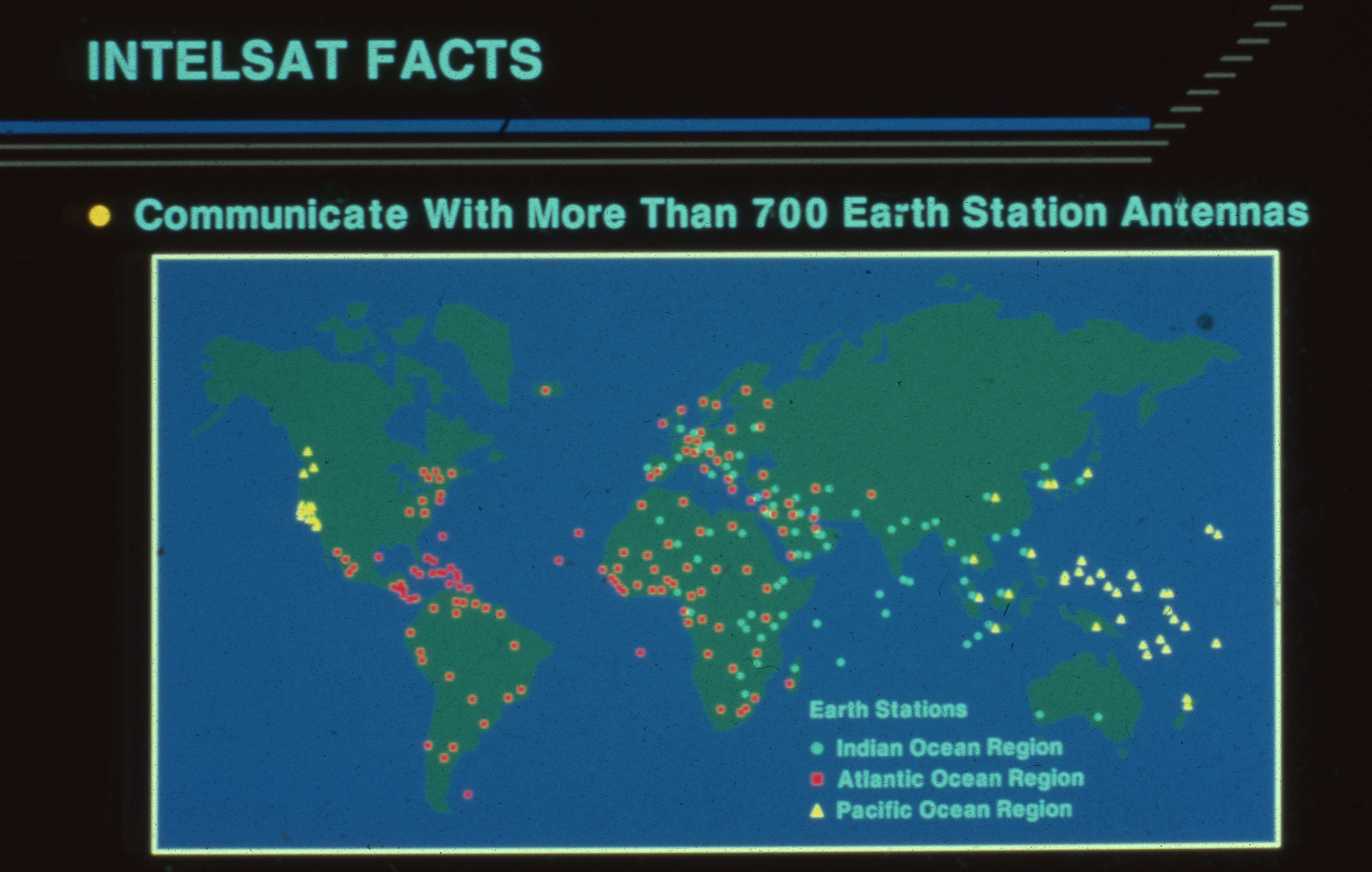 INTELSAT FACTS

Communicate With More Than 700 Earth Station Antennas

Earth Stations
Indian Ocean Region
Atlantic Ocean Region
Pacific Ocean Region